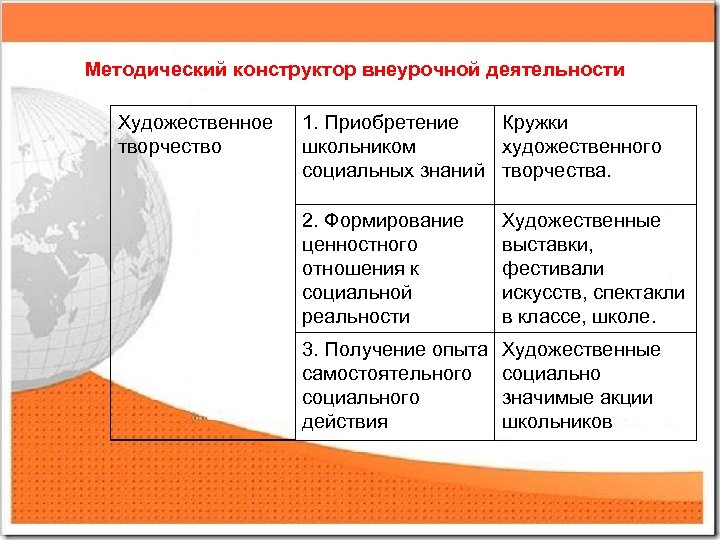 Методический конструктор внеурочной деятельности

| Художественное творчество | 1. Приобретение школьником социальных знаний | Кружки художественного творчества. |
|---|---|---|
| | 2. Формирование ценностного отношения к социальной реальности | Художественные выставки, фестивали искусств, спектакли в классе, школе. |
| | 3. Получение опыта самостоятельного социального действия | Художественные социально значимые акции школьников |